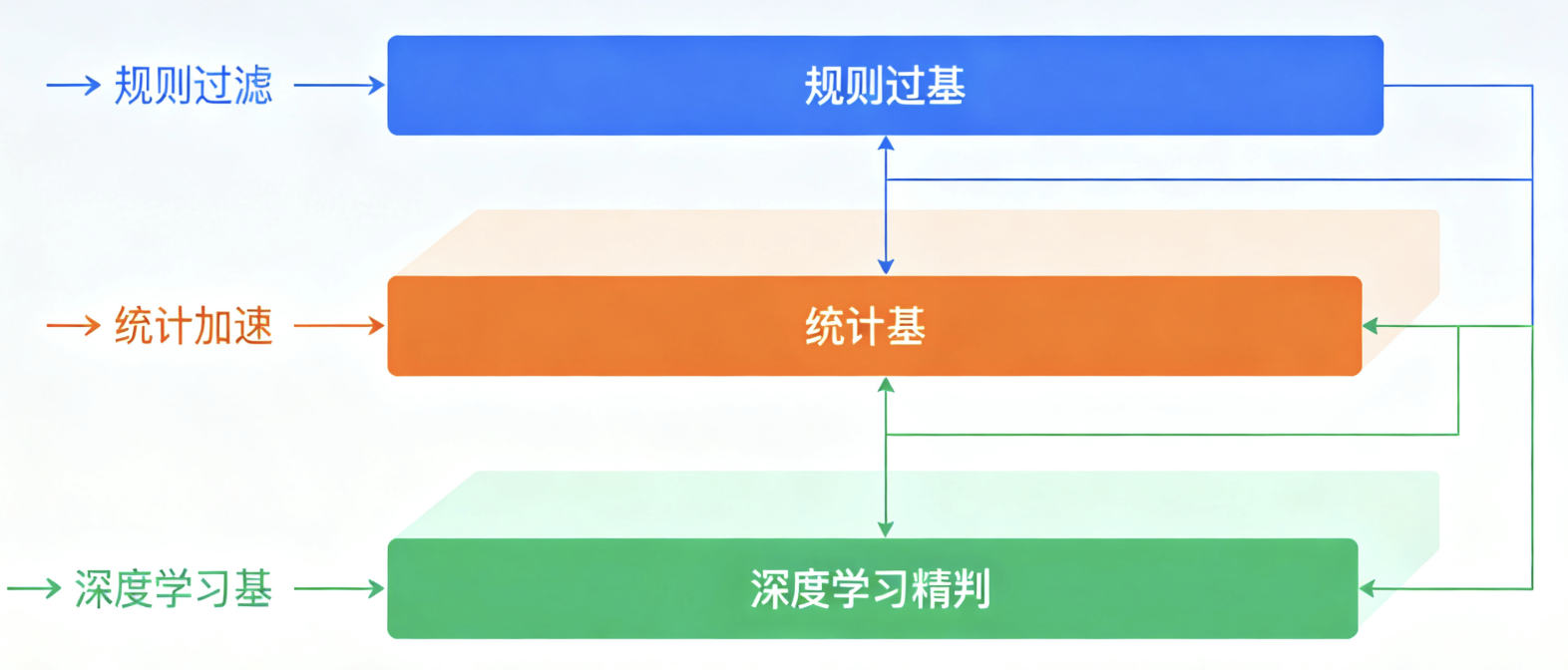 规则过滤

规则过基

统计加速

统计基

深度学习基

深度学习精判